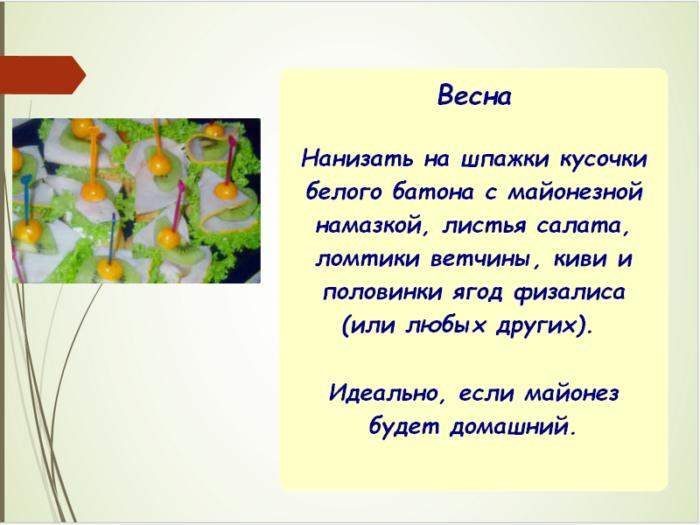 Весна

Нанизать на шпажки кусочки белого батона с майонезной намазкой, листья салата, ломтики ветчины, киви и половинки ягод физалиса (или любых других).

Идеально, если майонез будет домашний.